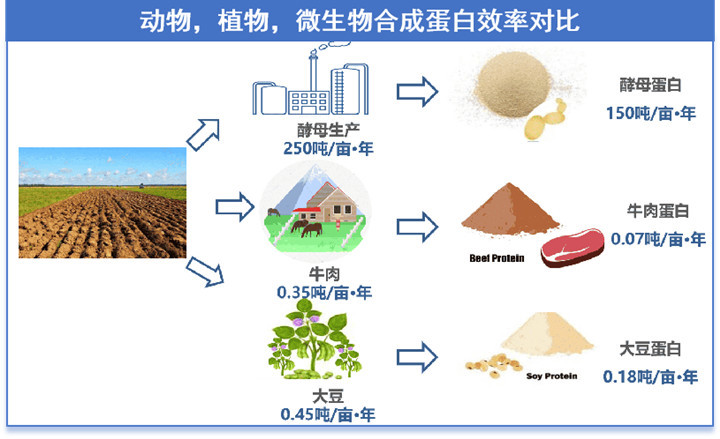 动物，植物，微生物合成蛋白效率对比

酵母生产
250吨/亩•年

酵母蛋白
150吨/亩•年

牛肉
0.35吨/亩•年

Beef Protein

牛肉蛋白
0.07吨/亩•年

大豆
0.45吨/亩•年

Soy Protein

大豆蛋白
0.18吨/亩•年